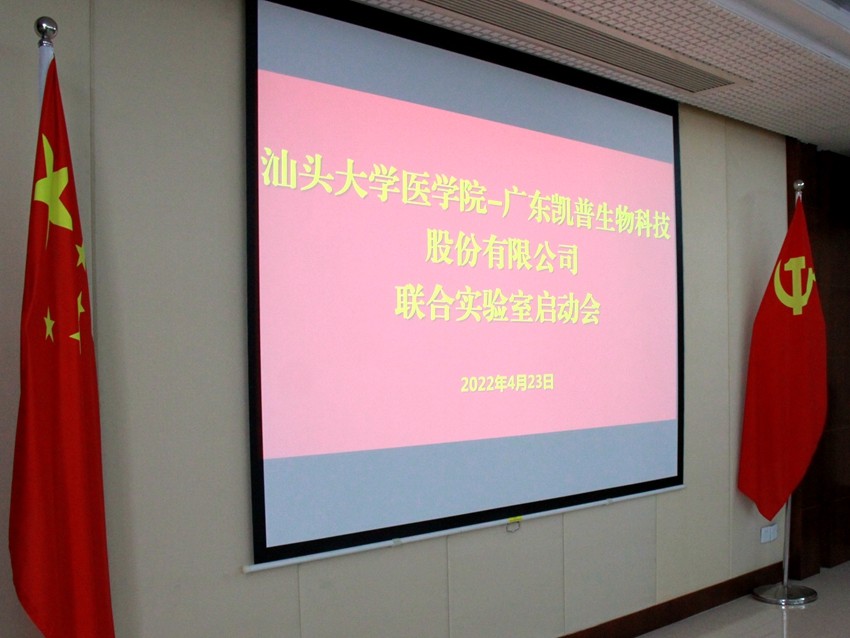 汕头大学医学院-广东凯普生物科技股份有限公司

联合实验室启动会

2022年4月23日